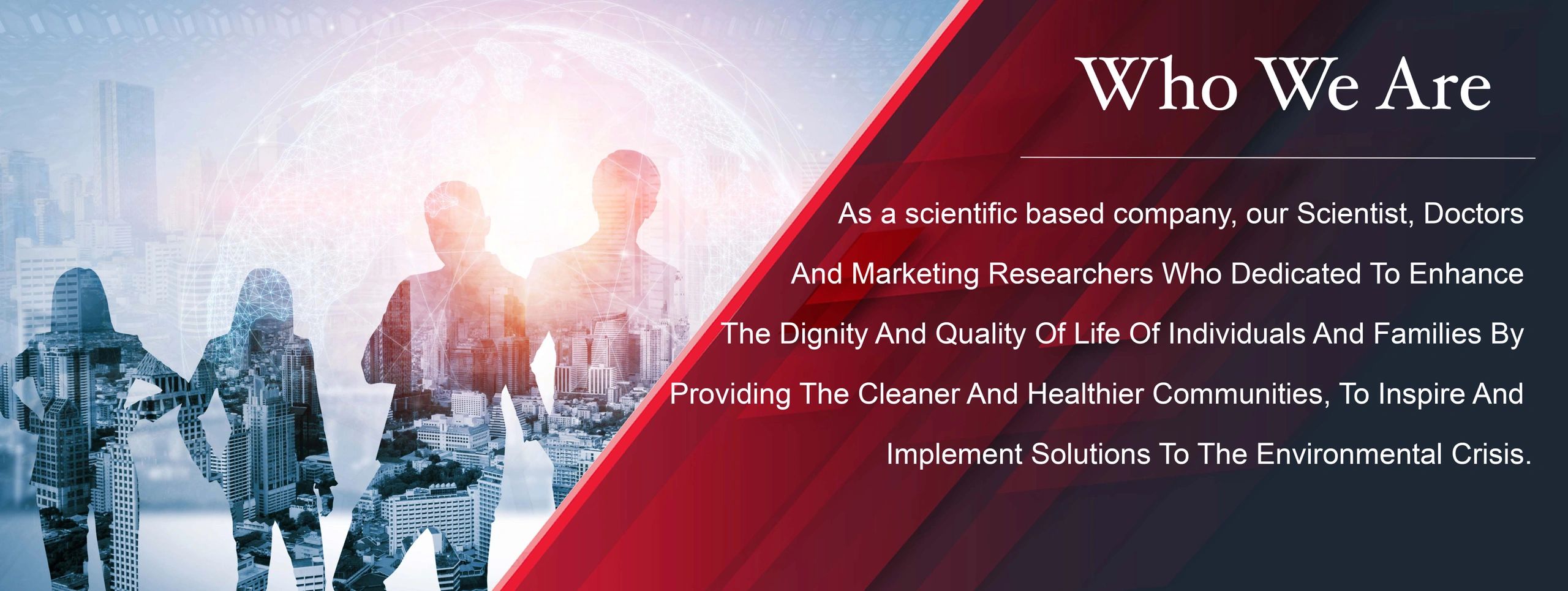 Who We Are

As a scientific based company, our Scientist, Doctors And Marketing Researchers Who Dedicated To Enhance The Dignity And Quality Of Life Of Individuals And Families By Providing The Cleaner And Healthier Communities, To Inspire And Implement Solutions To The Environmental Crisis.